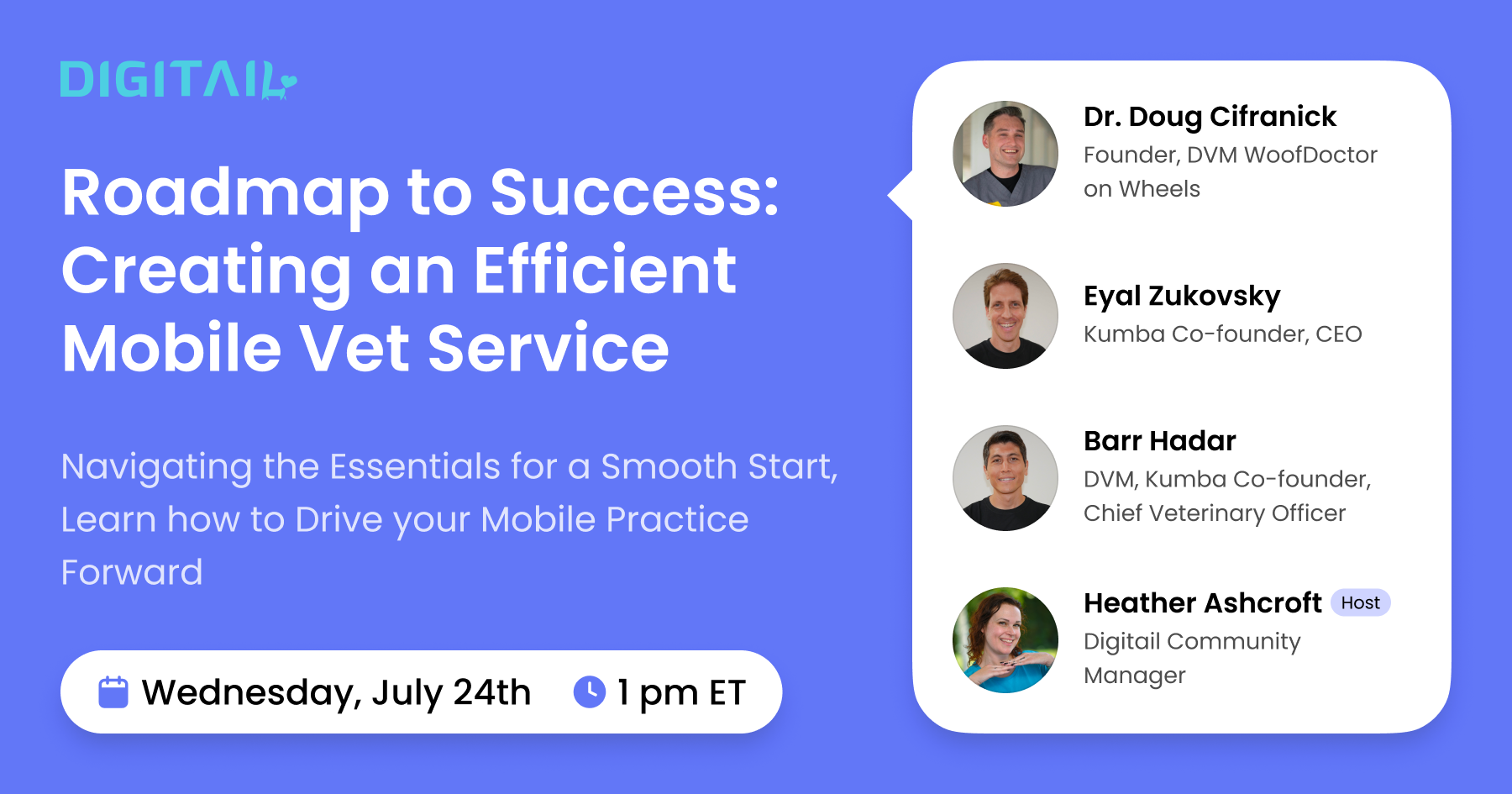 DIGITAIL

Roadmap to Success: Creating an Efficient Mobile Vet Service

Navigating the Essentials for a Smooth Start, Learn how to Drive your Mobile Practice Forward

Wednesday, July 24th 1 pm ET

Dr. Doug Cifranick
Founder, DVM WoofDoctor on Wheels

Eyal Zukovsky
Kumba Co-founder, CEO

Barr Hadar
DVM, Kumba Co-founder, Chief Veterinary Officer

Heather Ashcroft Host
Digitail Community Manager